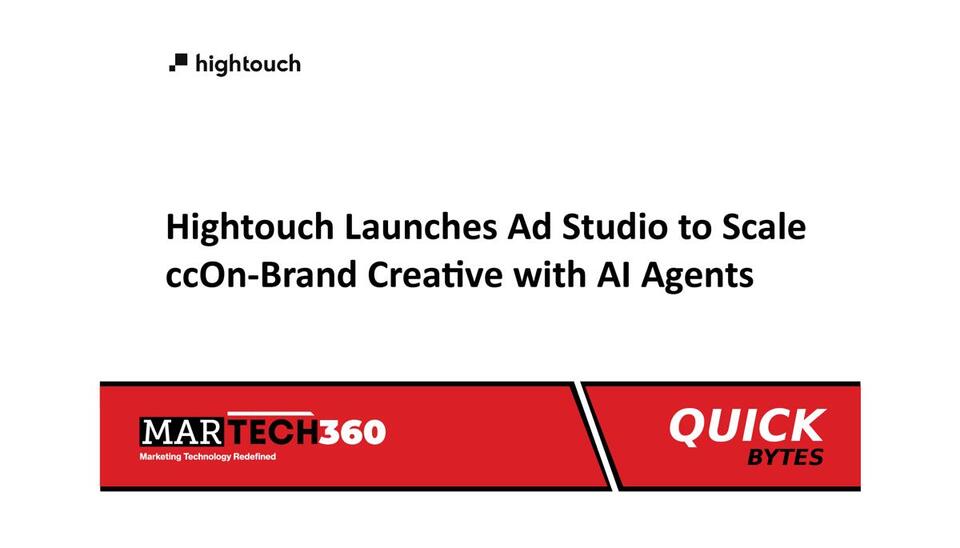 hightouch

Hightouch Launches Ad Studio to Scale ccOn-Brand Creative with AI Agents

MARTECH360
Marketing Technology Redefined

QUICK
BYTES